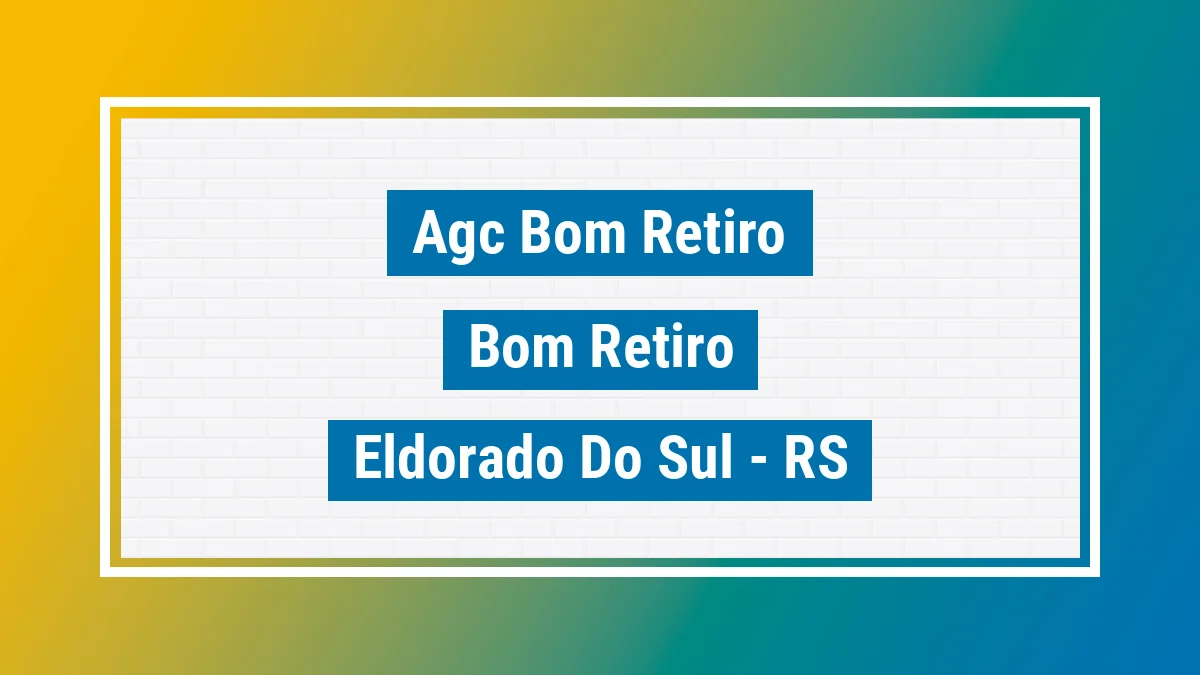 Agc Bom Retiro

Bom Retiro

Eldorado Do Sul - RS